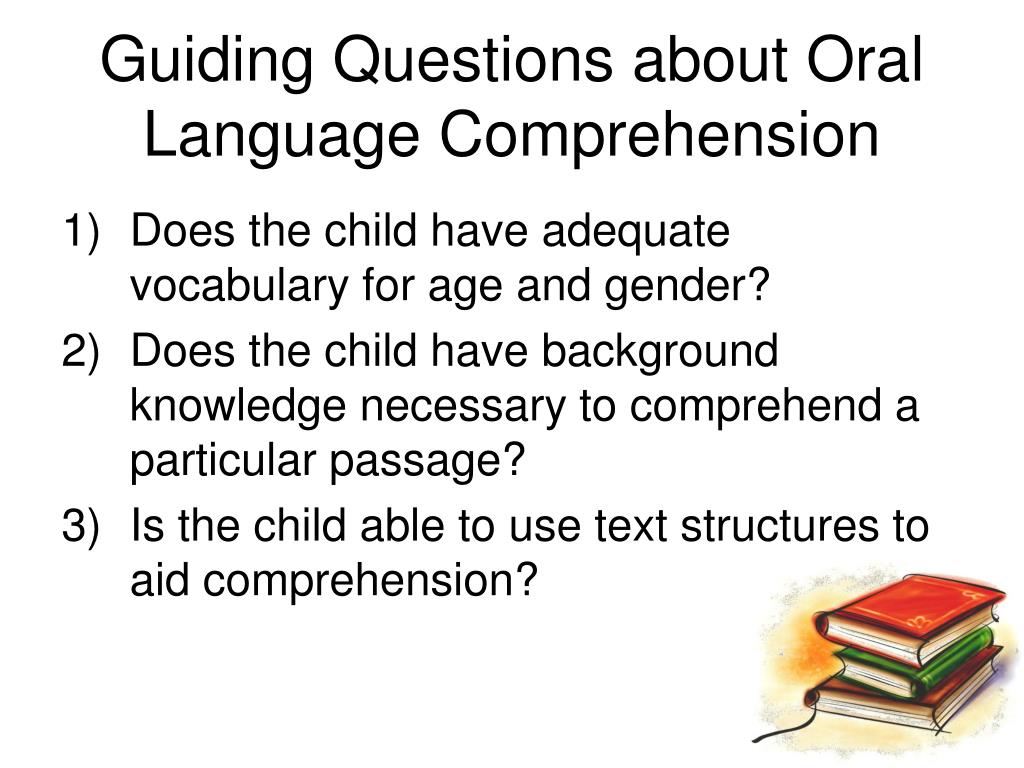 Guiding Questions about Oral Language Comprehension

1) Does the child have adequate vocabulary for age and gender?

2) Does the child have background knowledge necessary to comprehend a particular passage?

3) Is the child able to use text structures to aid comprehension?